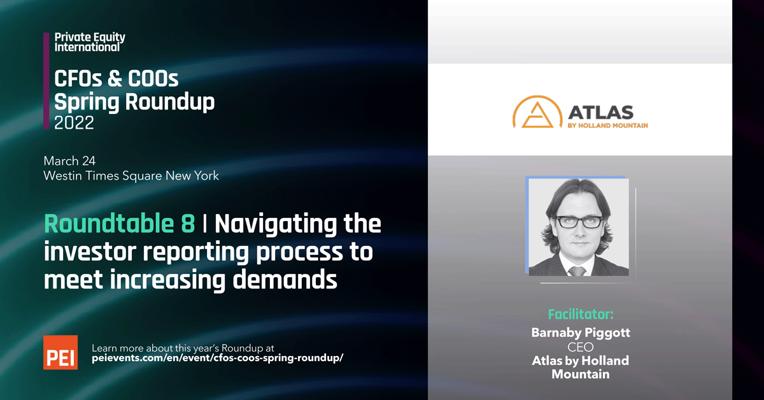 Private Equity International

CFOs & COOs Spring Roundup 2022

March 24
Westin Times Square New York

Roundtable 8 | Navigating the investor reporting process to meet increasing demands

PEI

Learn more about this year's Roundup at peievents.com/en/event/cfos-coos-spring-roundup/

ATLAS BY HOLLAND MOUNTAIN

Facilitator:
Barnaby Piggott
CEO
Atlas by Holland Mountain